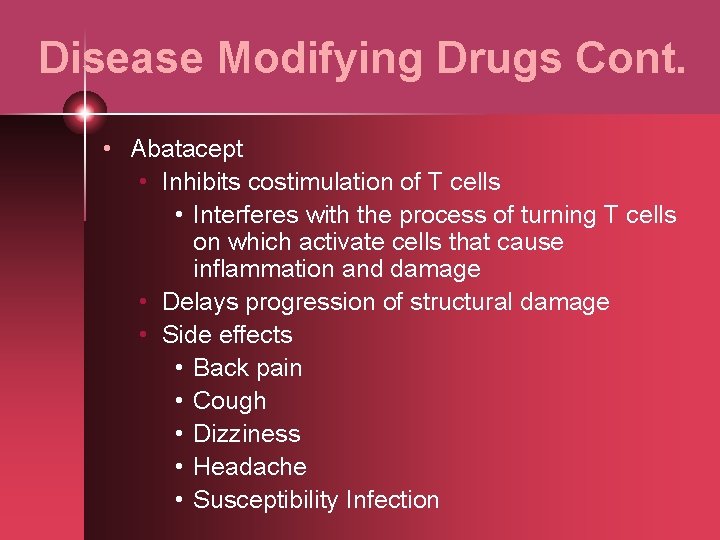 Disease Modifying Drugs Cont.

• Abatacept
• Inhibits costimulation of T cells
• Interferes with the process of turning T cells on which activate cells that cause inflammation and damage
• Delays progression of structural damage
• Side effects
• Back pain
• Cough
• Dizziness
• Headache
• Susceptibility Infection